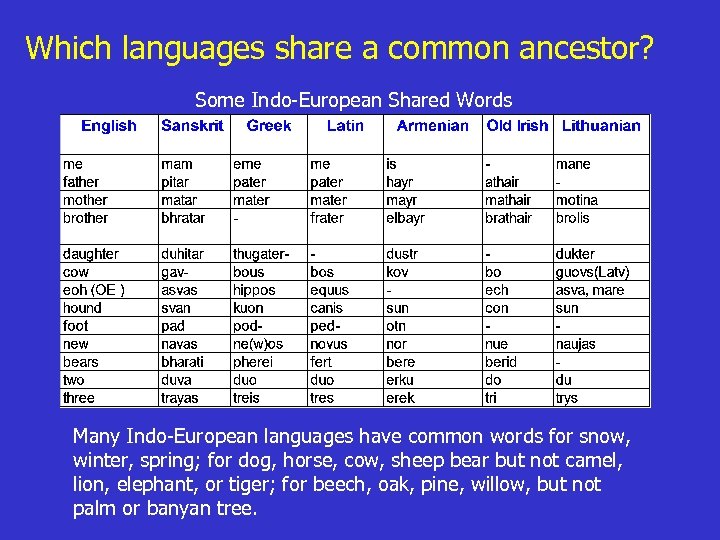 Which languages share a common ancestor?

Some Indo-European Shared Words

| English | Sanskrit | Greek | Latin | Armenian | Old Irish | Lithuanian |
|---|---|---|---|---|---|---|
| me | mam | eme | me | is | - | mane |
| father | pitar | pater | pater | hayr | athair | - |
| mother | matar | mater | mater | mayr | mathair | motina |
| brother | bhratar | - | frater | elbayr | brathair | brolis |
| daughter | duhitar | thugater- | - | dustr | - | dukter |
| cow | gav- | bous | bos | kov | bo | guovs(Latv) |
| eoh (OE ) | asvas | hippos | equus | - | ech | asva, mare |
| hound | svan | kuon | canis | sun | con | sun |
| foot | pad | pod- | ped- | otn | - | - |
| new | navas | ne(w)os | novus | nor | nue | naujas |
| bears | bharati | pherei | fert | bere | berid | - |
| two | duva | duo | duo | erku | do | du |
| three | trayas | treis | tres | erek | tri | trys |

Many Indo-European languages have common words for snow, winter, spring; for dog, horse, cow, sheep bear but not camel, lion, elephant, or tiger; for beech, oak, pine, willow, but not palm or banyan tree.